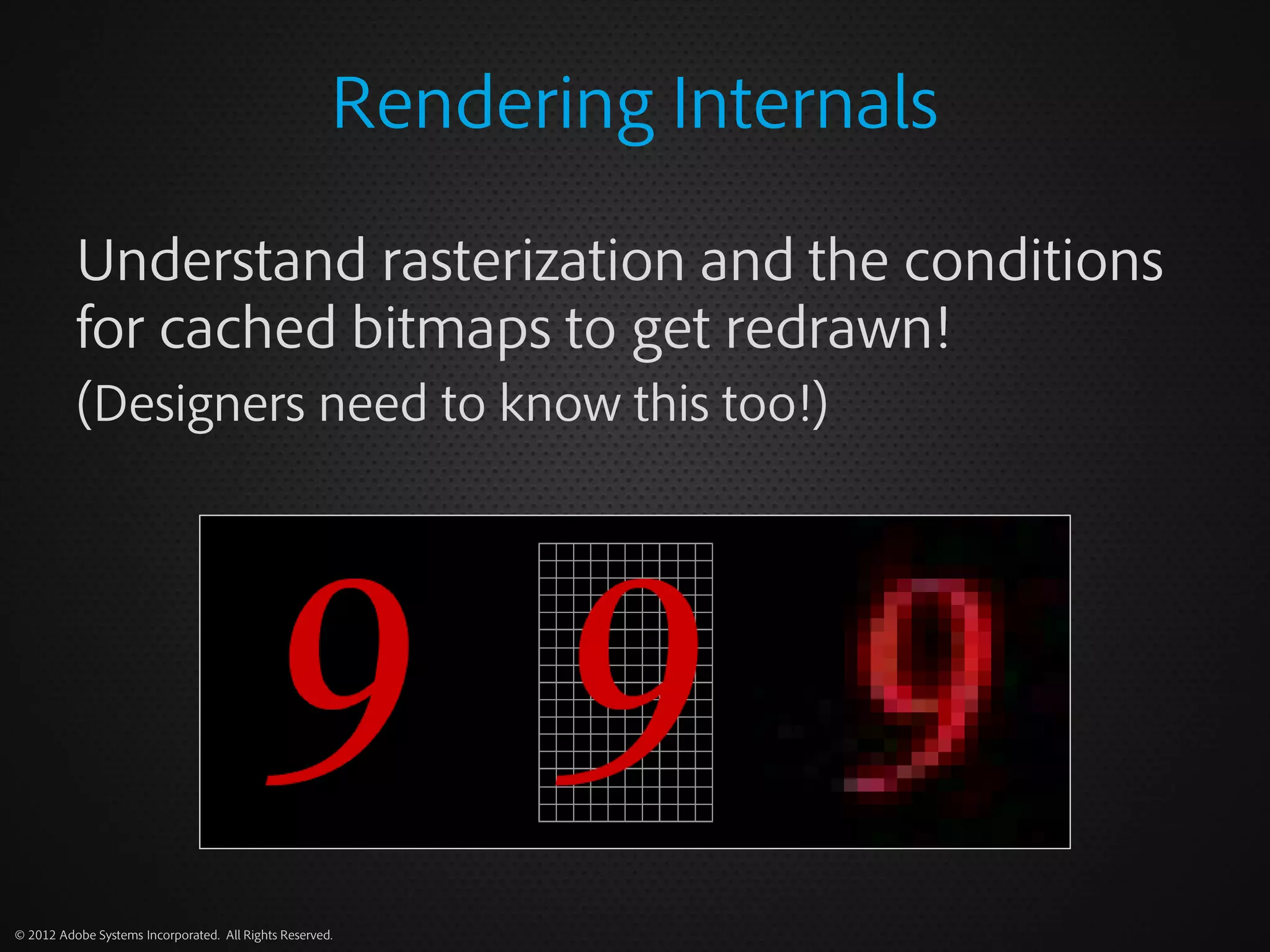 Rendering Internals

Understand rasterization and the conditions for cached bitmaps to get redrawn!

(Designers need to know this too!)

9 9 9

© 2012 Adobe Systems Incorporated. All Rights Reserved.